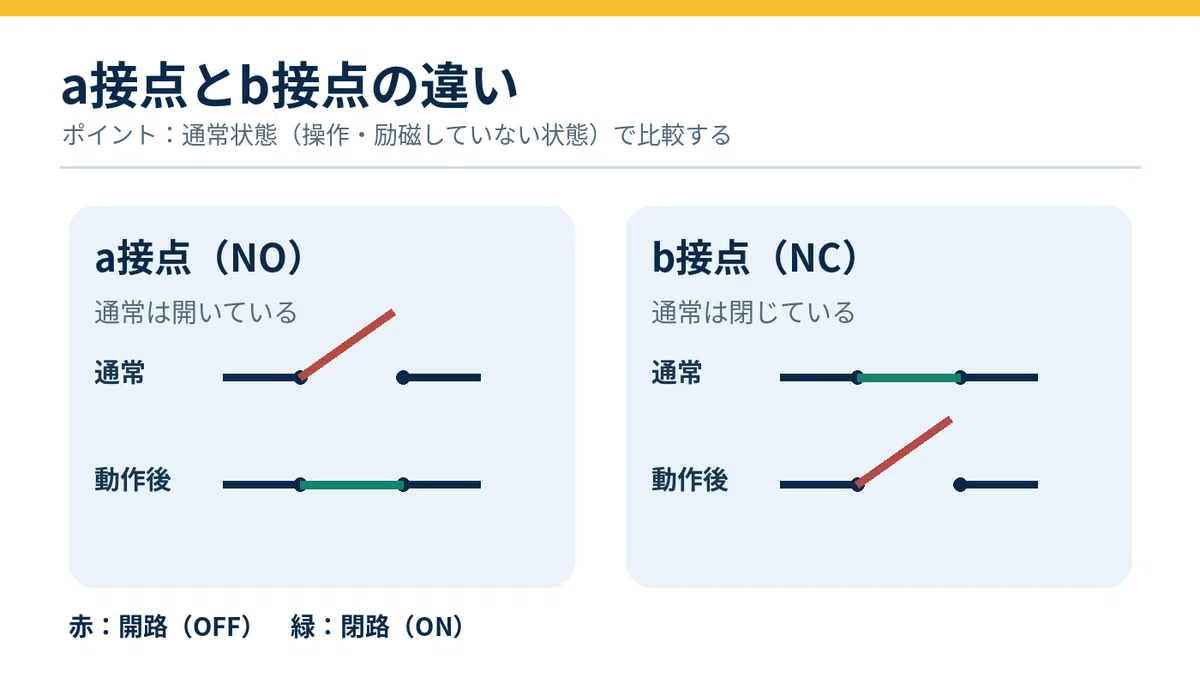 a接点とb接点の違い

ポイント：通常状態（操作・励磁していない状態）で比較する

a接点（NO）

通常は開いている

通常

動作後

b接点（NC）

通常は閉じている

通常

動作後

赤：開路（OFF） 緑：閉路（ON）